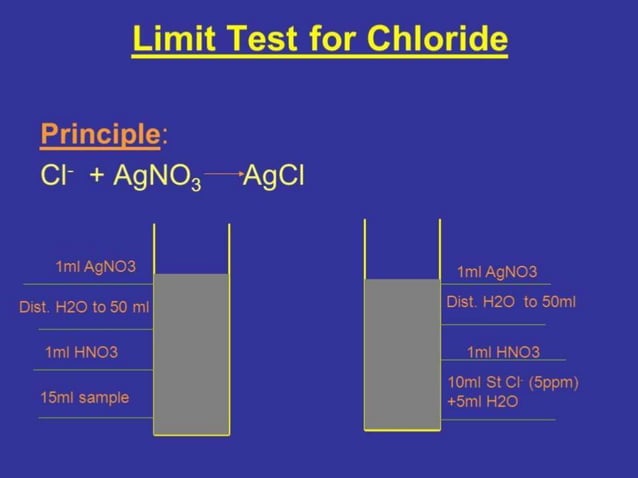 Limit Test for Chloride

Principle:

$Cl^- + AgNO_3 \rightarrow AgCl$

1ml AgNO3

Dist. H2O to 50 ml

1ml HNO3

15ml sample

1ml AgNO3

Dist. H2O to 50ml

1ml HNO3

10ml St $Cl^-$ (5ppm) +5ml H2O